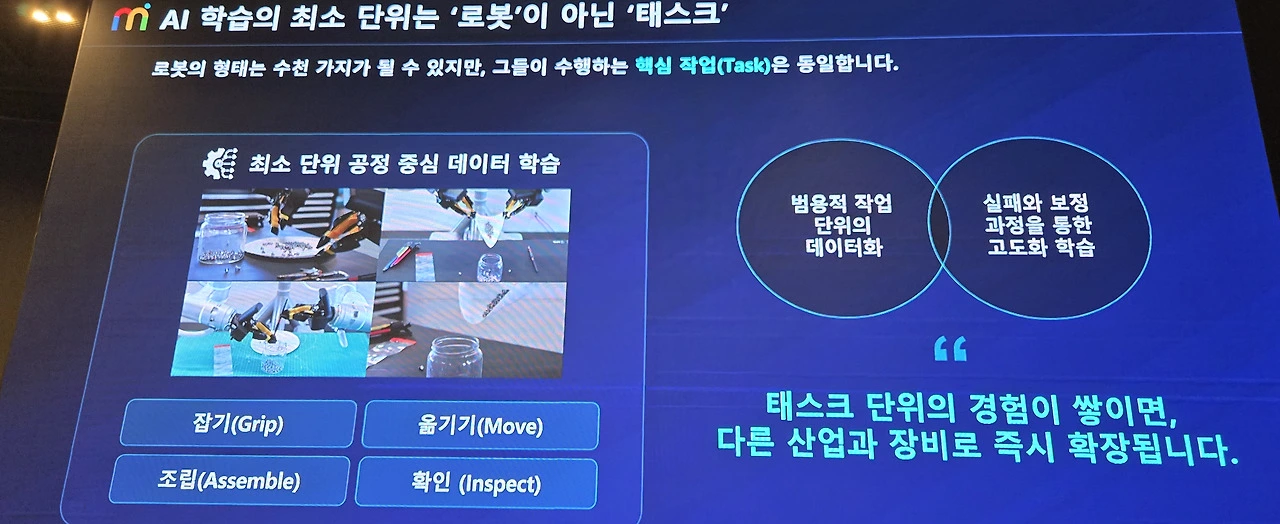 AI 학습의 최소 단위는 '로봇'이 아닌 '태스크'

로봇의 형태는 수천 가지가 될 수 있지만, 그들이 수행하는 핵심 작업(Task)은 동일합니다.

최소 단위 공정 중심 데이터 학습

잡기(Grip)

옮기기(Move)

조립(Assemble)

확인 (Inspect)

범용적 작업 단위의 데이터화

실패와 보정 과정을 통한 고도화 학습

“

태스크 단위의 경험이 쌓이면, 다른 산업과 장비로 즉시 확장됩니다.